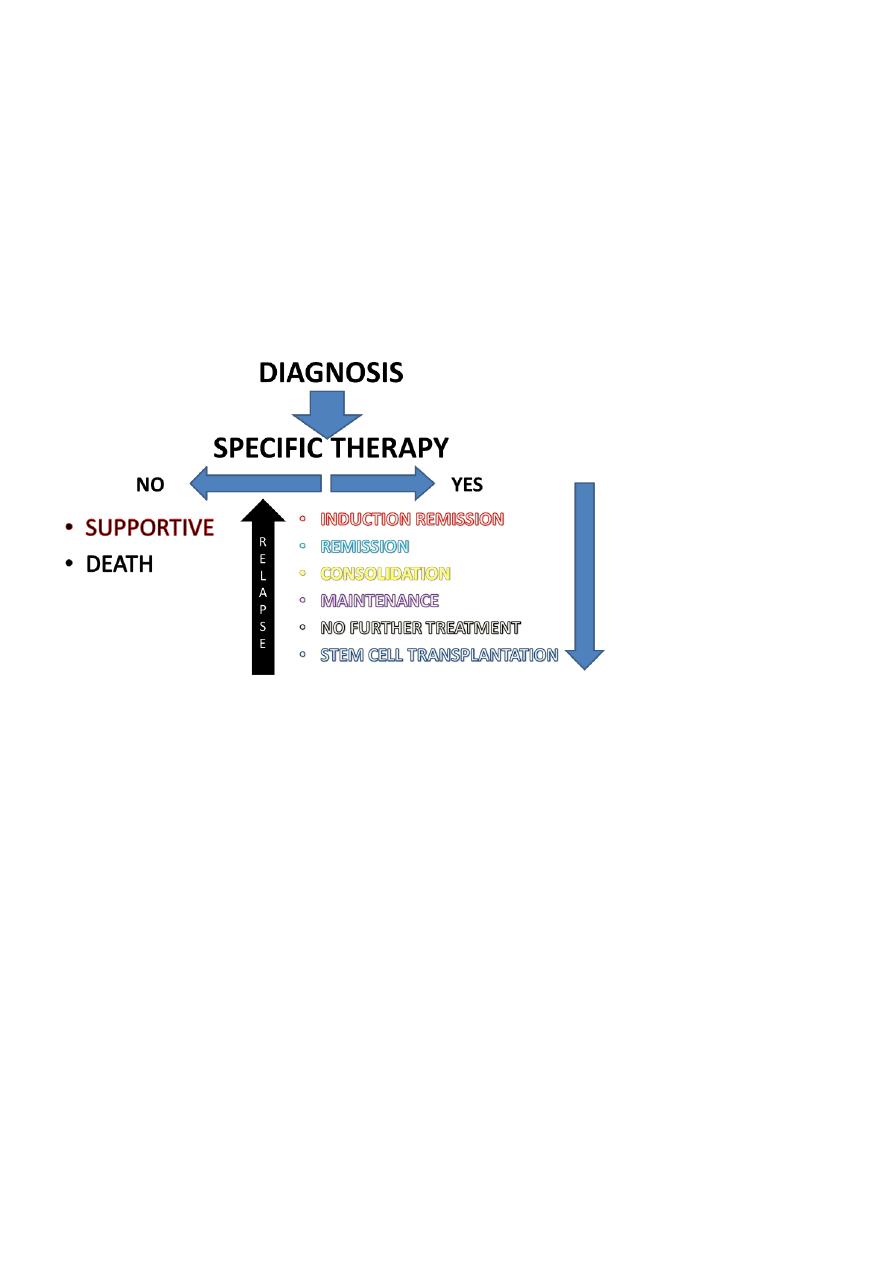 DIAGNOSIS

SPECIFIC THERAPY

NO

YES

• SUPPORTIVE
• DEATH

RELAPSE

◦ INDUCTION REMISSION
◦ REMISSION
◦ CONSOLIDATION
◦ MAINTENANCE
◦ NO FURTHER TREATMENT
◦ STEM CELL TRANSPLANTATION